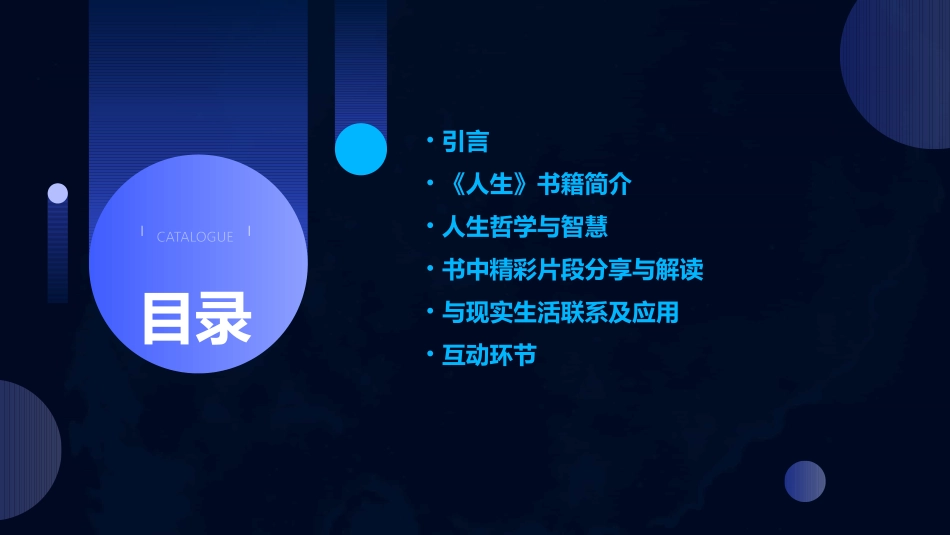 CATALOGUE

目录

• 引言
• 《人生》书籍简介
• 人生哲学与智慧
• 书中精彩片段分享与解读
• 与现实生活联系及应用
• 互动环节